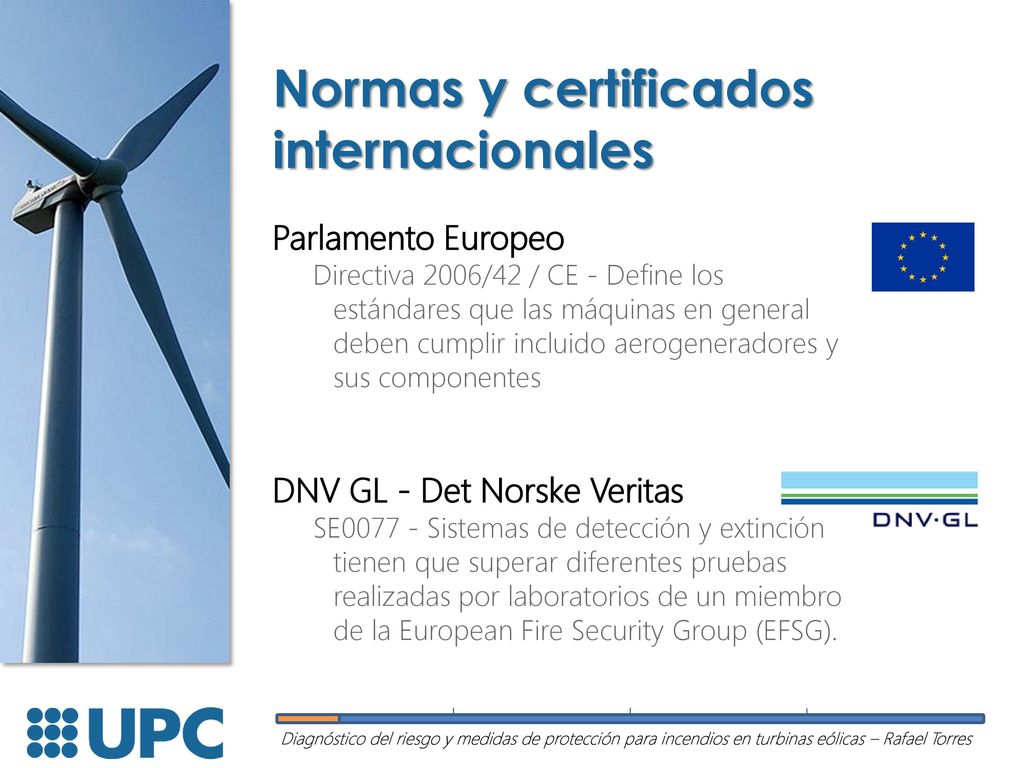 Normas y certificados internacionales

Parlamento Europeo

Directiva 2006/42 / CE - Define los estándares que las máquinas en general deben cumplir incluido aerogeneradores y sus componentes

DNV GL - Det Norske Veritas

DNV·GL

SE0077 - Sistemas de detección y extinción tienen que superar diferentes pruebas realizadas por laboratorios de un miembro de la European Fire Security Group (EFSG).

UPC

Diagnóstico del riesgo y medidas de protección para incendios en turbinas eólicas – Rafael Torres